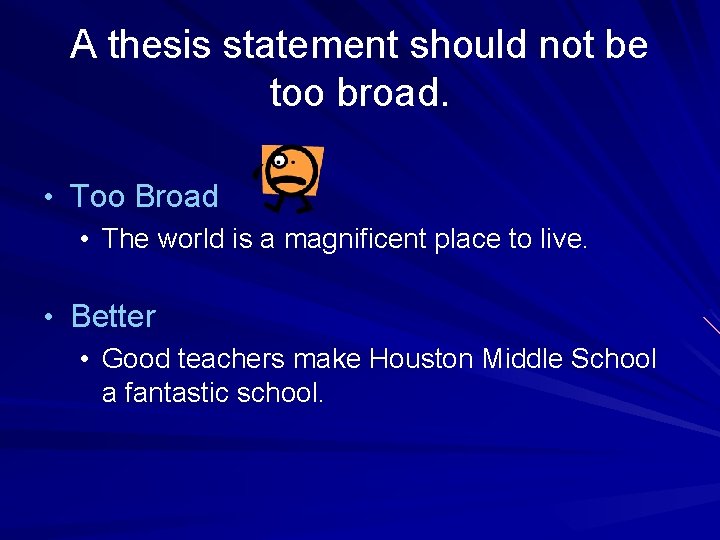 A thesis statement should not be too broad.

• Too Broad
• The world is a magnificent place to live.

• Better
• Good teachers make Houston Middle School a fantastic school.